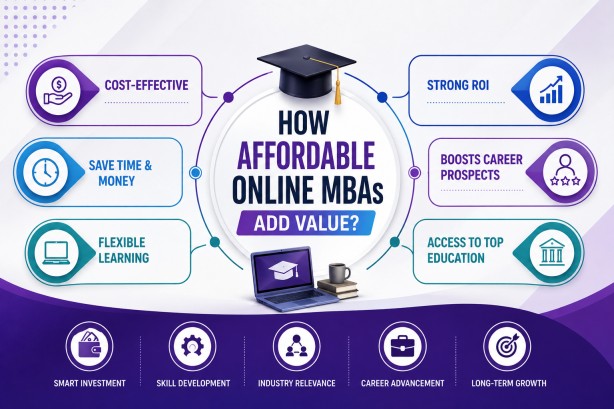 HOW AFFORDABLE ONLINE MBAs ADD VALUE?

COST-EFFECTIVE

SAVE TIME & MONEY

FLEXIBLE LEARNING

STRONG ROI

BOOSTS CAREER PROSPECTS

ACCESS TO TOP EDUCATION

SMART INVESTMENT

SKILL DEVELOPMENT

INDUSTRY RELEVANCE

CAREER ADVANCEMENT

LONG-TERM GROWTH